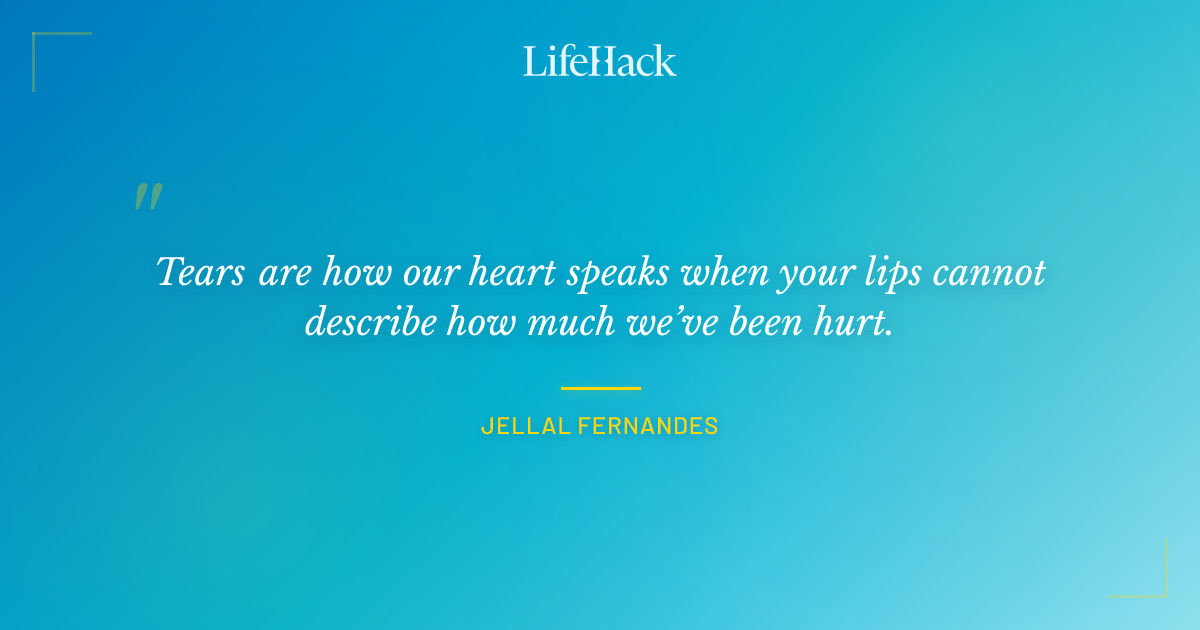 LifeHack

"

Tears are how our heart speaks when your lips cannot describe how much we've been hurt.

JELLAL FERNANDES